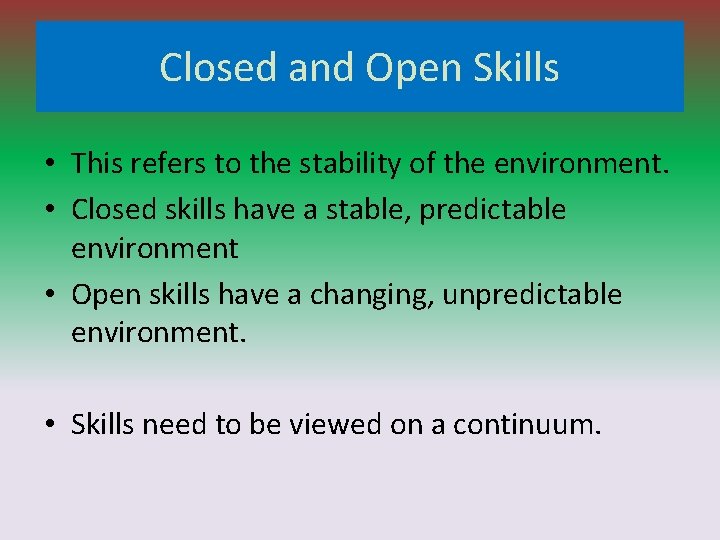 Closed and Open Skills

• This refers to the stability of the environment.
• Closed skills have a stable, predictable environment
• Open skills have a changing, unpredictable environment.

• Skills need to be viewed on a continuum.